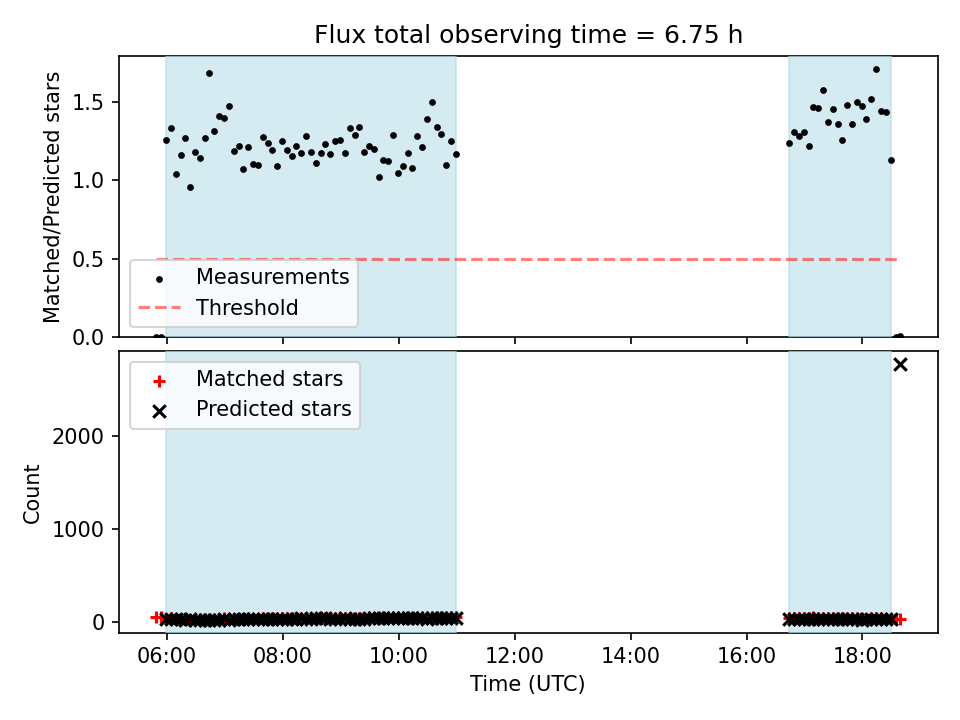 Flux total observing time = 6.75 h

Matched/Predicted stars

1.5
1.0
0.5
0.0

Measurements
Threshold

Matched stars
Predicted stars

Count

2000
1000
0

06:00 08:00 10:00 12:00 14:00 16:00 18:00

Time (UTC)